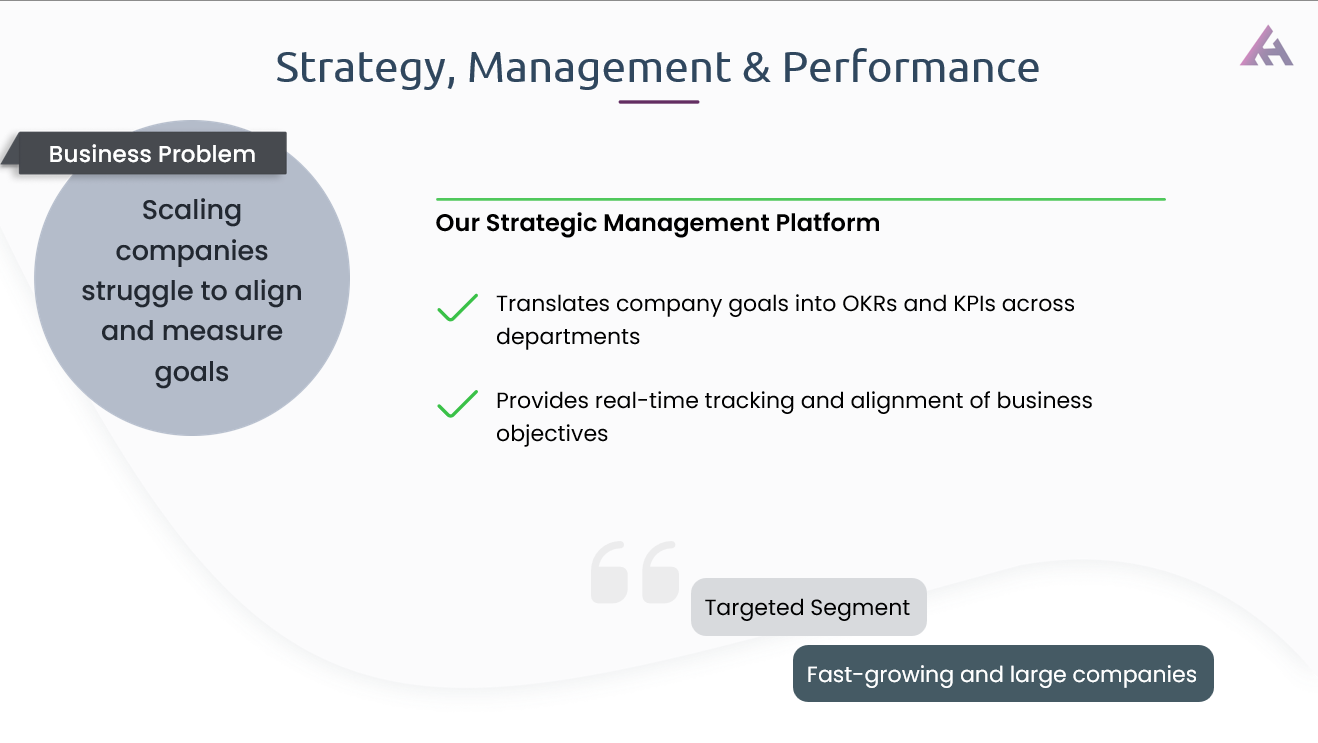 Strategy, Management & Performance

Business Problem

Scaling companies struggle to align and measure goals

Our Strategic Management Platform

Translates company goals into OKRs and KPIs across departments

Provides real-time tracking and alignment of business objectives

Targeted Segment

Fast-growing and large companies